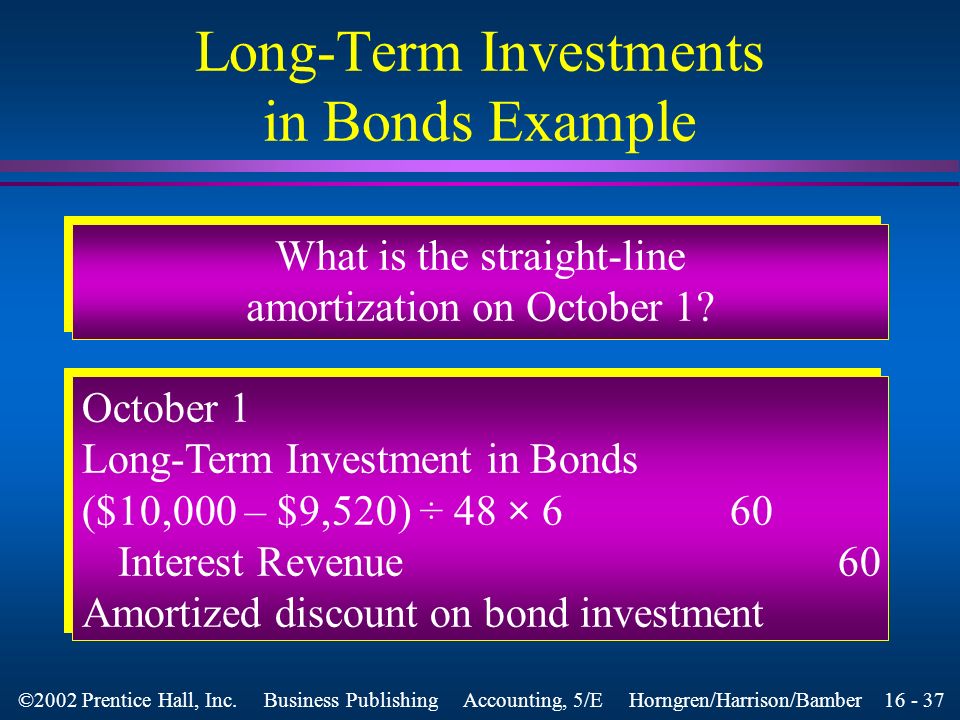 Long-Term Investments in Bonds Example

What is the straight-line amortization on October 1?

October 1
Long-Term Investment in Bonds
(\$10,000 – \$9,520) ÷ 48 × 6 60
Interest Revenue 60
Amortized discount on bond investment

©2002 Prentice Hall, Inc. Business Publishing Accounting, 5/E Horngren/Harrison/Bamber 16 - 37